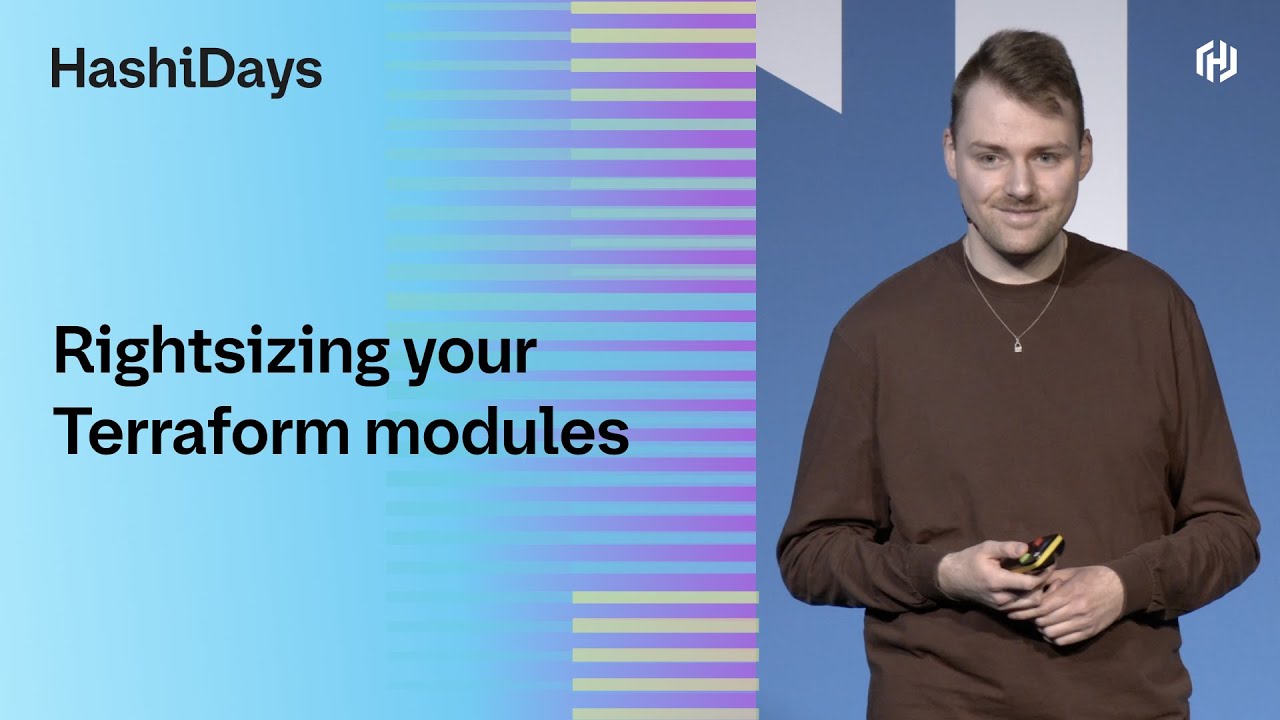 HashiDays

Rightsizing your Terraform modules